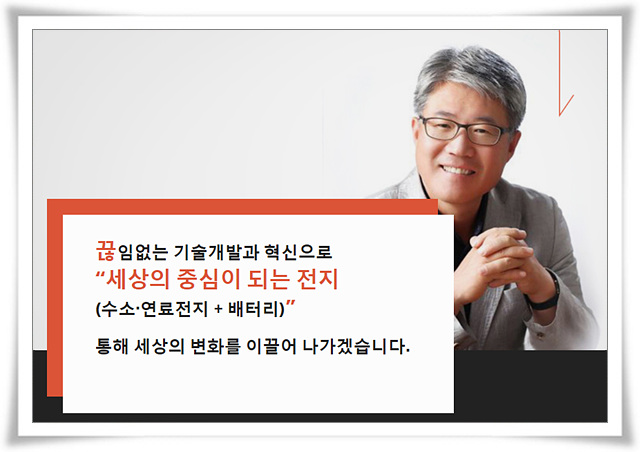 끊임없는 기술개발과 혁신으로
“세상의 중심이 되는 전지
(수소·연료전지 + 배터리)”

통해 세상의 변화를 이끌어 나가겠습니다.